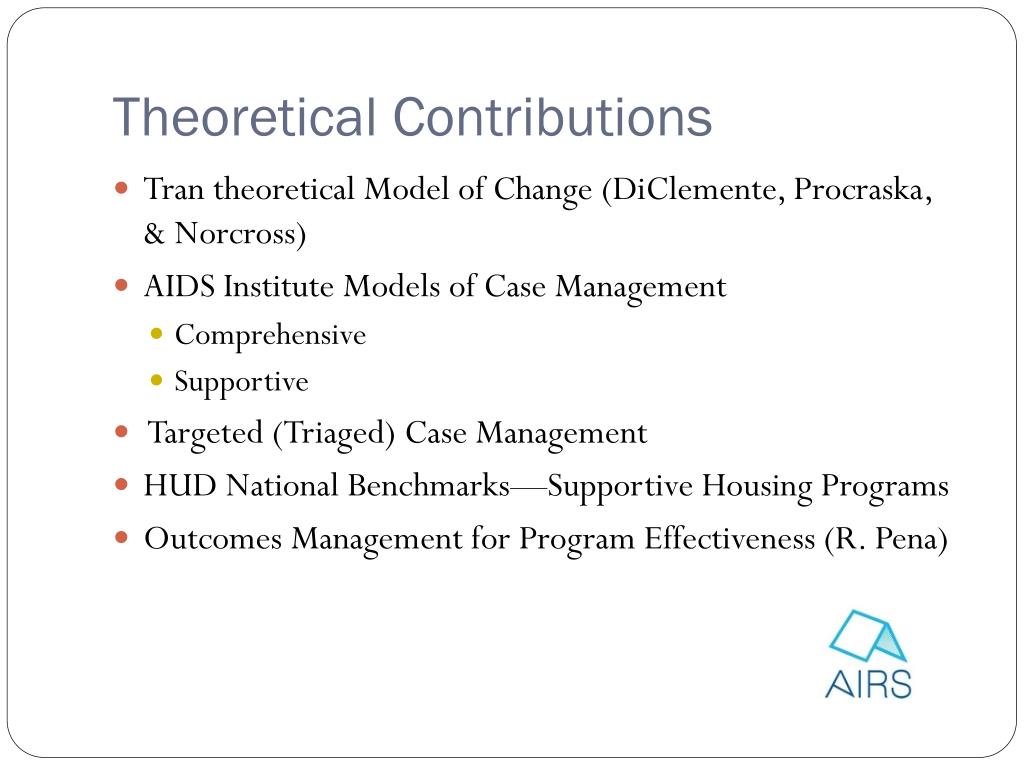 Theoretical Contributions

Tran theoretical Model of Change (DiClemente, Procraska, & Norcross)

AIDS Institute Models of Case Management

Comprehensive

Supportive

Targeted (Triaged) Case Management

HUD National Benchmarks—Supportive Housing Programs

Outcomes Management for Program Effectiveness (R. Pena)

AIRS